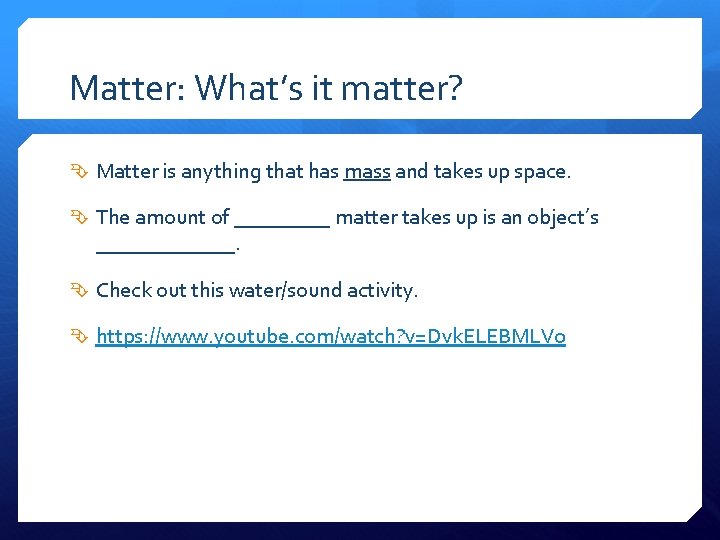 Matter: What's it matter?

Matter is anything that has mass and takes up space.

The amount of _________ matter takes up is an object's _____________.

Check out this water/sound activity.

https://www.youtube.com/watch?v=DvkELEBMLVo